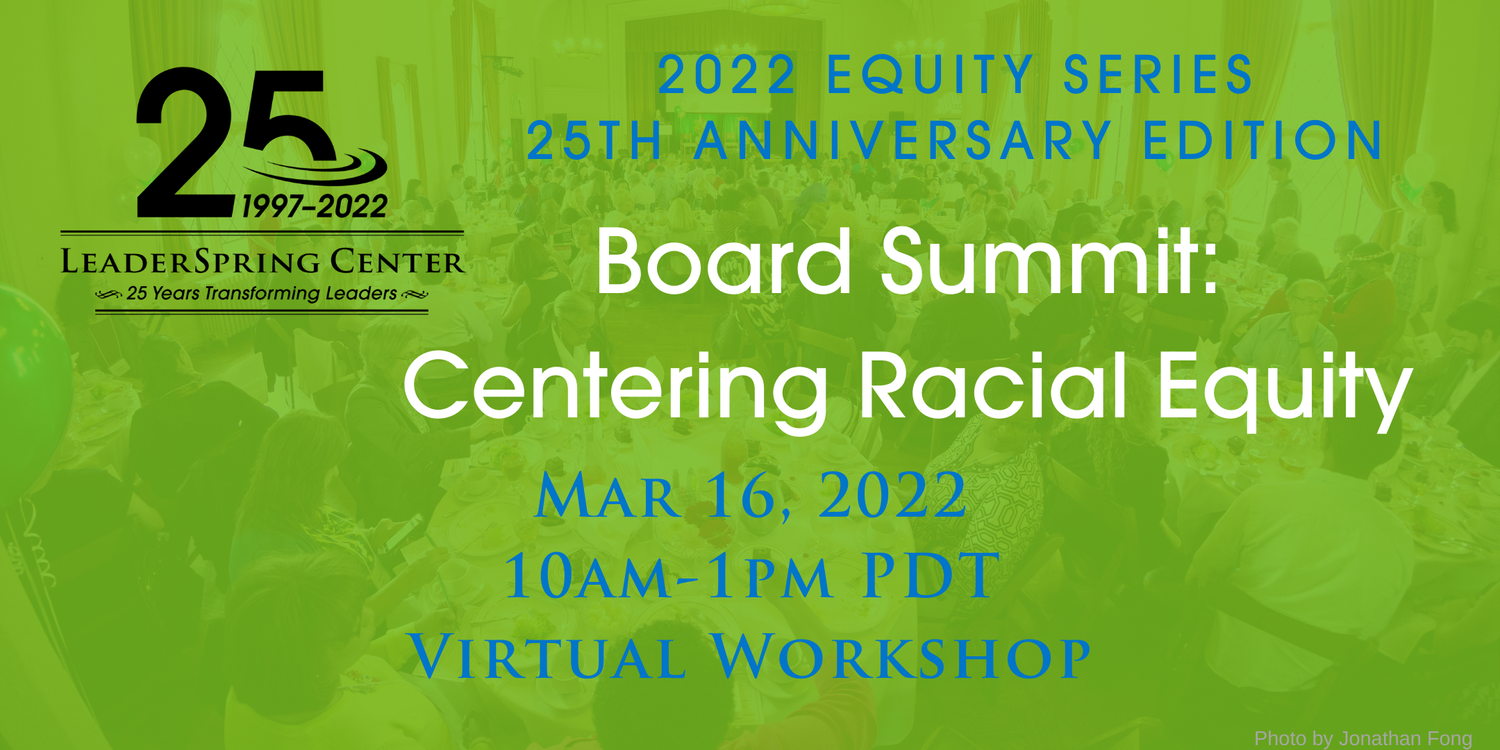 25
1997–2022
LEADERSPRING CENTER
25 Years Transforming Leaders

2022 EQUITY SERIES
25TH ANNIVERSARY EDITION

Board Summit:
Centering Racial Equity

MAR 16, 2022
10AM-1PM PDT
VIRTUAL WORKSHOP

Photo by Jonathan Fong